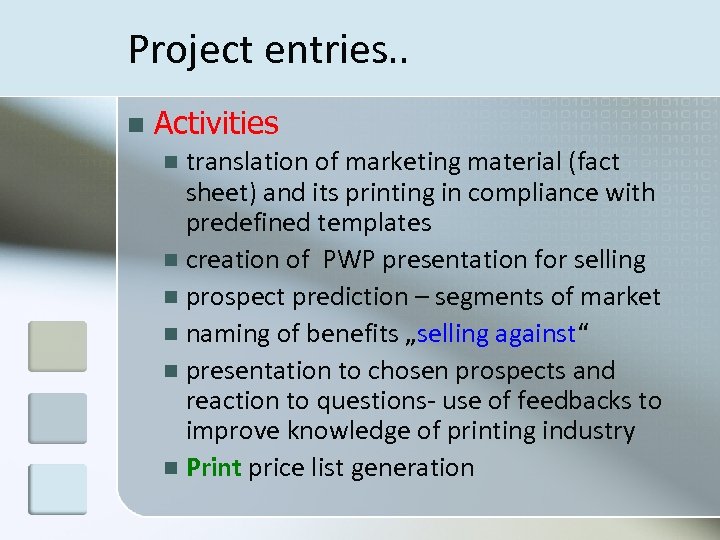 Project entries..

Activities

translation of marketing material (fact sheet) and its printing in compliance with predefined templates

creation of PWP presentation for selling

prospect prediction – segments of market

naming of benefits „selling against“

presentation to chosen prospects and reaction to questions- use of feedbacks to improve knowledge of printing industry

Print price list generation